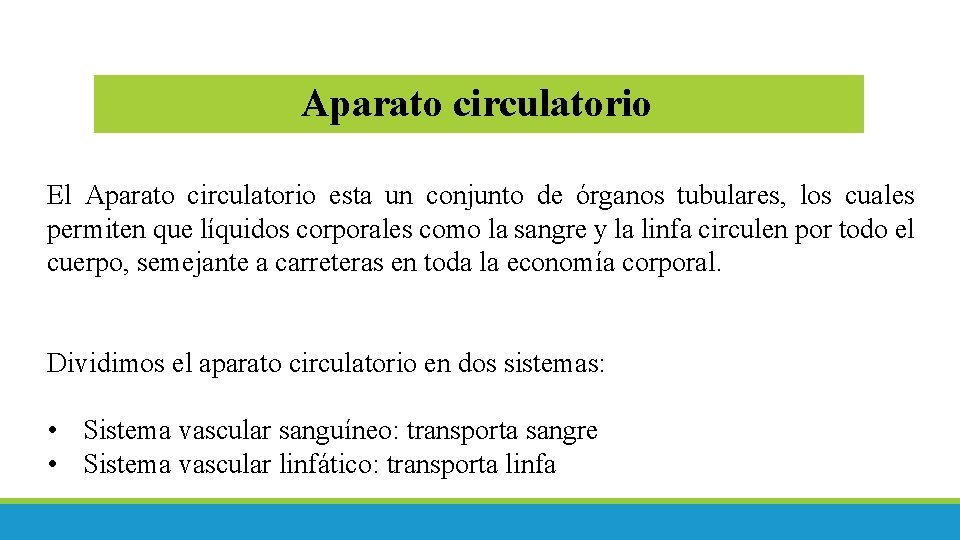 Aparato circulatorio

El Aparato circulatorio esta un conjunto de órganos tubulares, los cuales permiten que líquidos corporales como la sangre y la linfa circulen por todo el cuerpo, semejante a carreteras en toda la economía corporal.

Dividimos el aparato circulatorio en dos sistemas:

• Sistema vascular sanguíneo: transporta sangre
• Sistema vascular linfático: transporta linfa